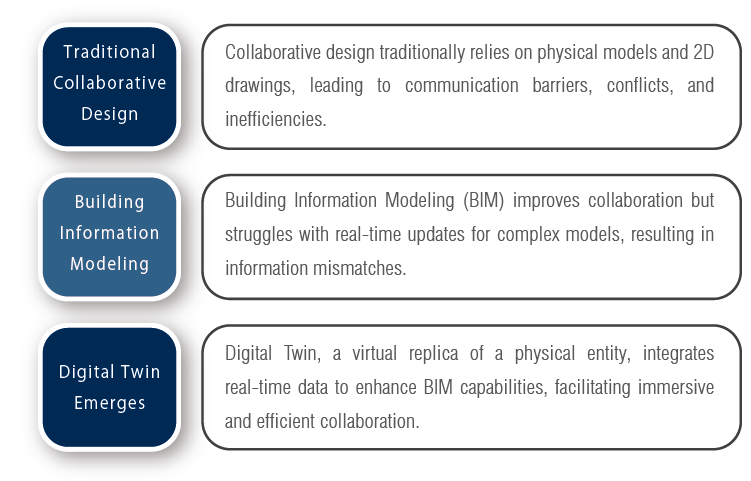 Traditional Collaborative Design

Collaborative design traditionally relies on physical models and 2D drawings, leading to communication barriers, conflicts, and inefficiencies.

Building Information Modeling

Building Information Modeling (BIM) improves collaboration but struggles with real-time updates for complex models, resulting in information mismatches.

Digital Twin Emerges

Digital Twin, a virtual replica of a physical entity, integrates real-time data to enhance BIM capabilities, facilitating immersive and efficient collaboration.